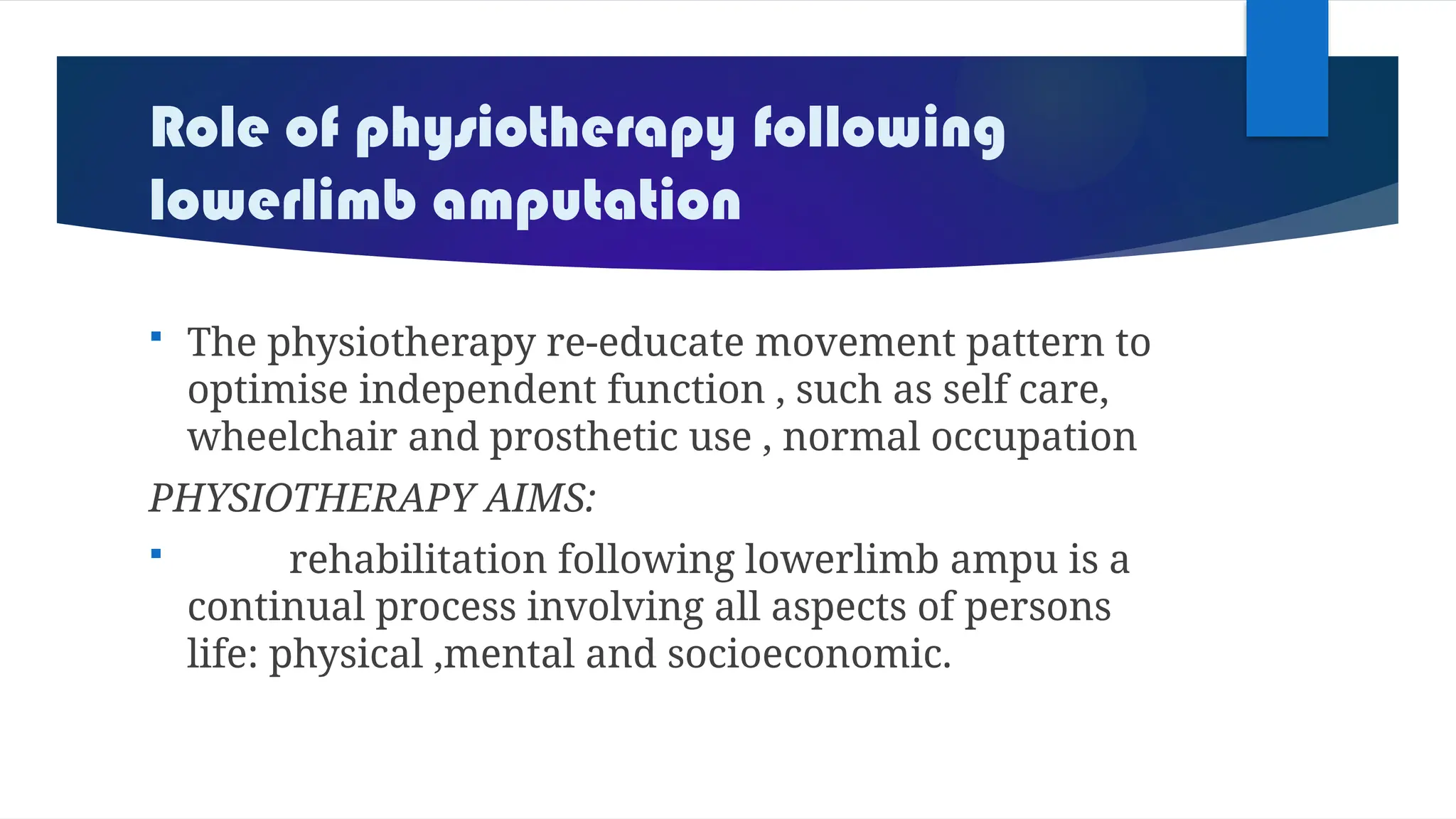 Role of physiotherapy following lowerlimb amputation

▪ The physiotherapy re-educate movement pattern to optimise independent function , such as self care, wheelchair and prosthetic use , normal occupation

PHYSIOTHERAPY AIMS:

▪ rehabilitation following lowerlimb ampu is a continual process involving all aspects of persons life: physical ,mental and socioeconomic.